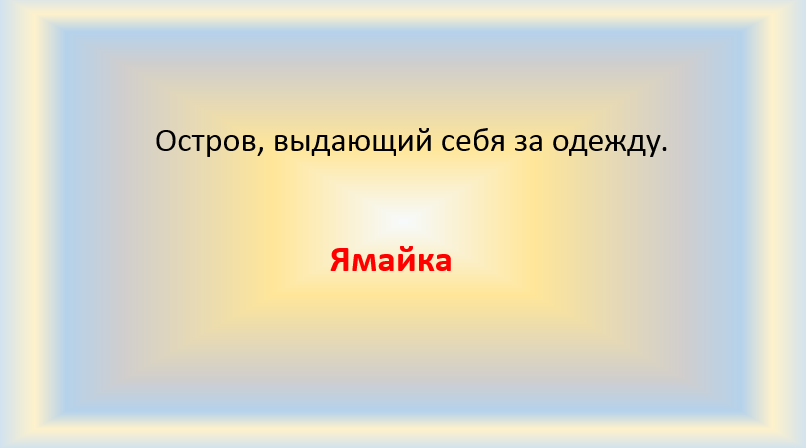 Остров, выдающий себя за одежду.

Ямайка